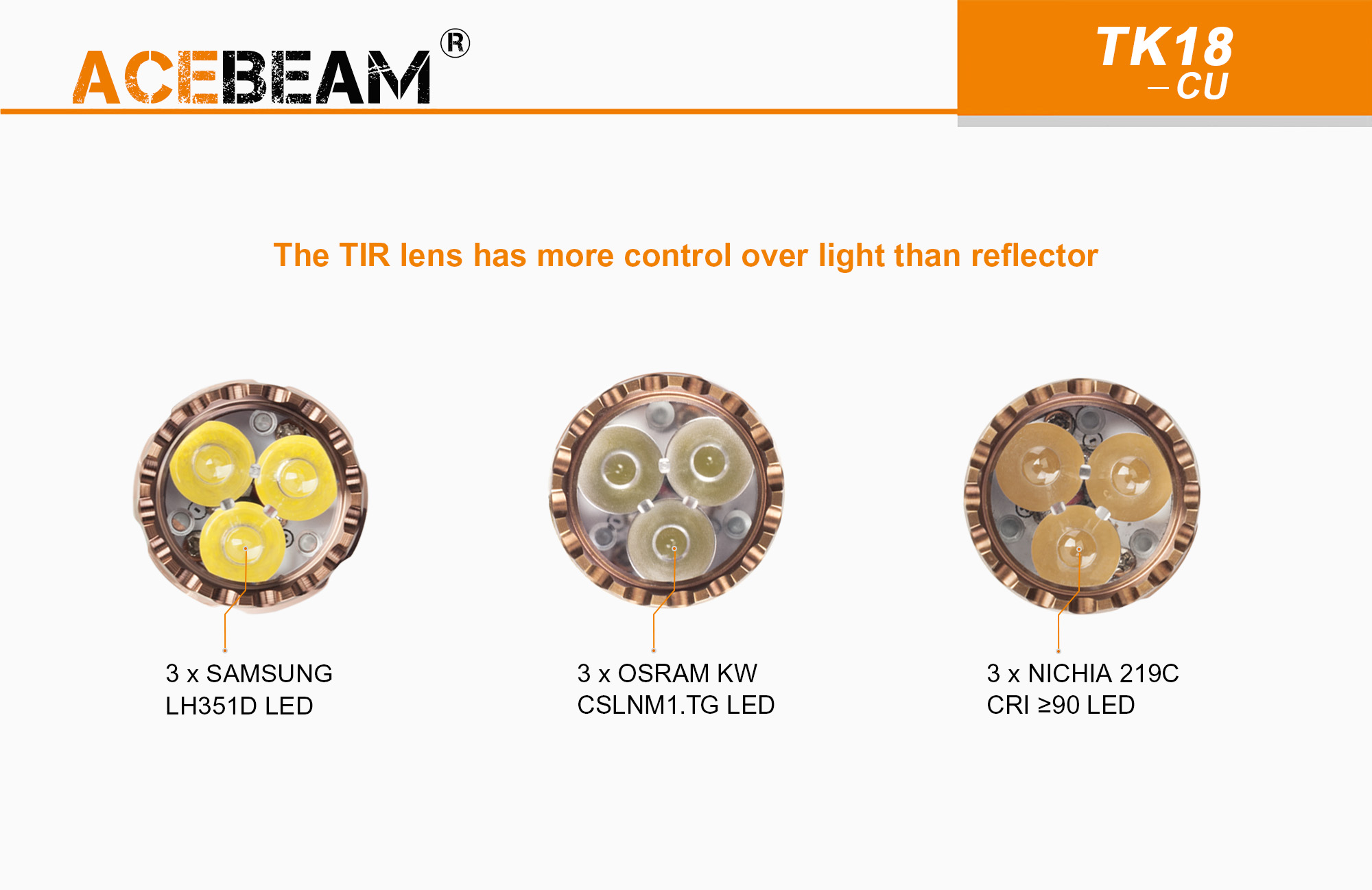 ACEBEAM®

TK18
—CU

The TIR lens has more control over light than reflector

3 x SAMSUNG LH351D LED

3 x OSRAM KW CSLNM1.TG LED

3 x NICHIA 219C CRI ≥90 LED